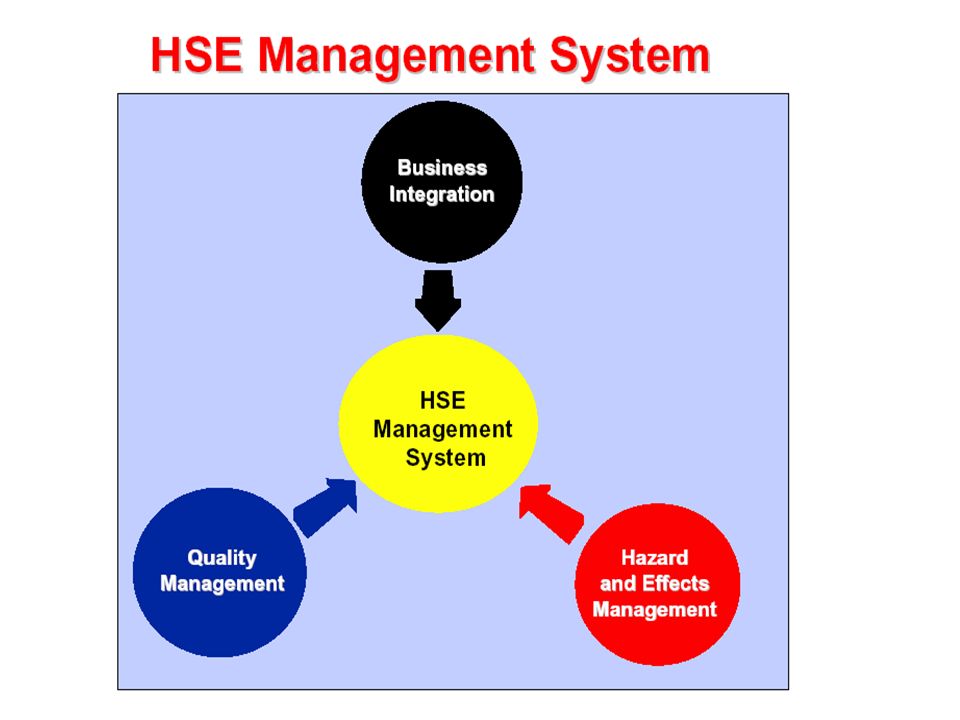 HSE Management System

Business Integration

HSE Management System

Quality Management

Hazard and Effects Management